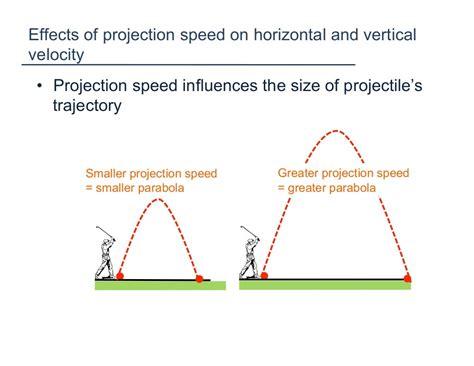 Effects of projection speed on horizontal and vertical velocity

• Projection speed influences the size of projectile's trajectory

Smaller projection speed = smaller parabola

Greater projection speed = greater parabola